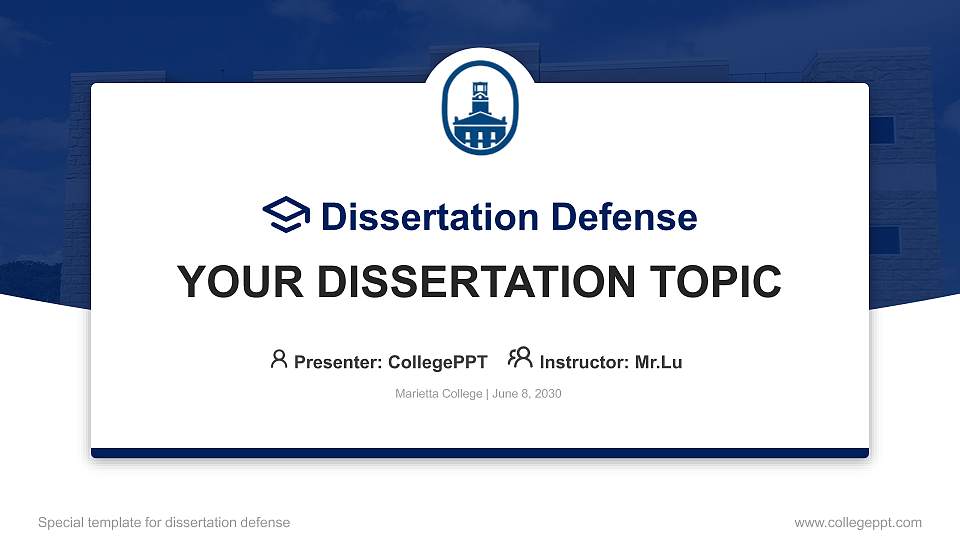 Dissertation Defense

YOUR DISSERTATION TOPIC

Presenter: CollegePPT Instructor: Mr.Lu

Marietta College | June 8, 2030

Special template for dissertation defense

www.collegeppt.com